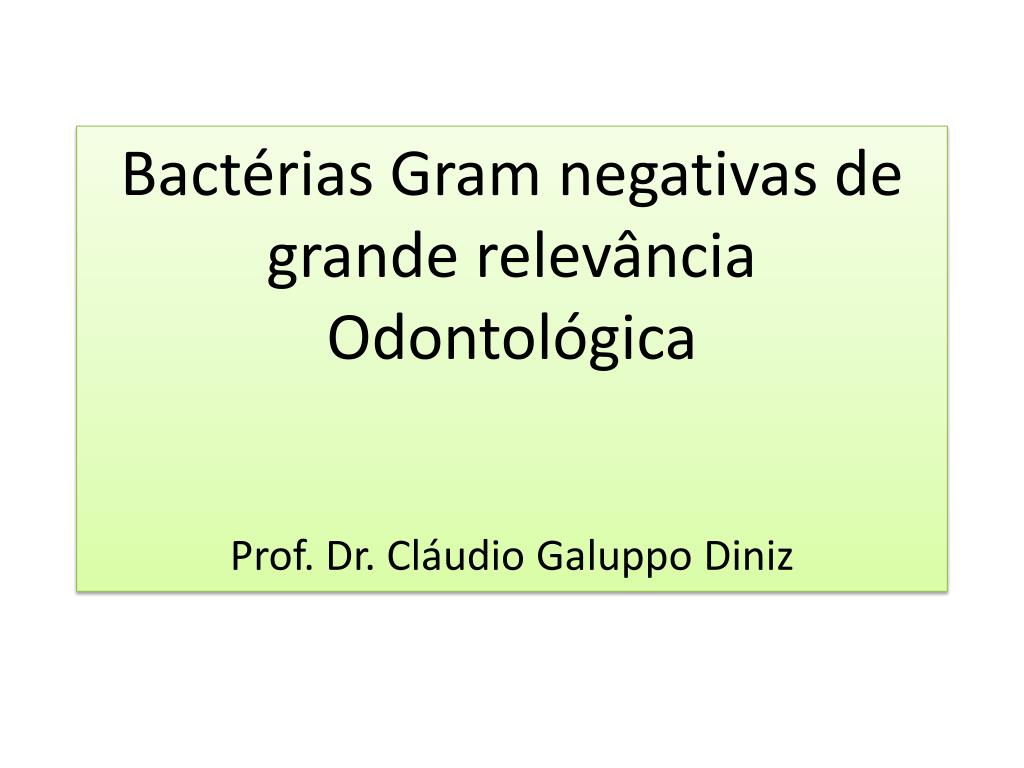 Bactérias Gram negativas de grande relevância Odontológica

Prof. Dr. Cláudio Galuppo Diniz